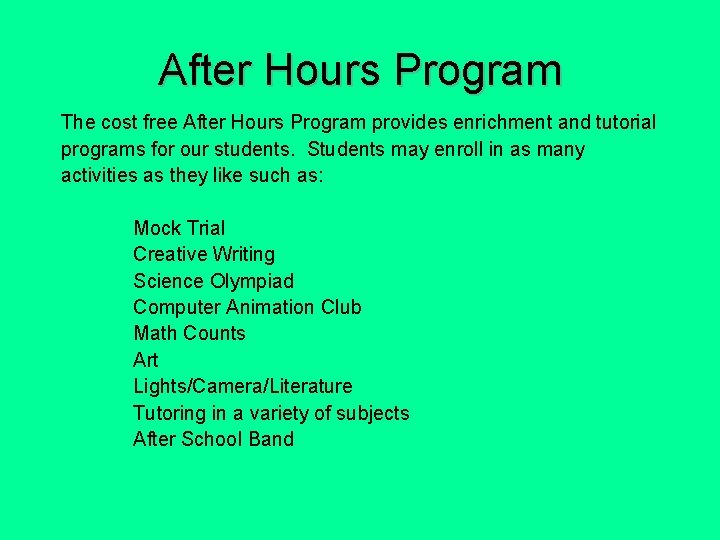 After Hours Program

The cost free After Hours Program provides enrichment and tutorial programs for our students. Students may enroll in as many activities as they like such as:

Mock Trial
Creative Writing
Science Olympiad
Computer Animation Club
Math Counts
Art
Lights/Camera/Literature
Tutoring in a variety of subjects
After School Band